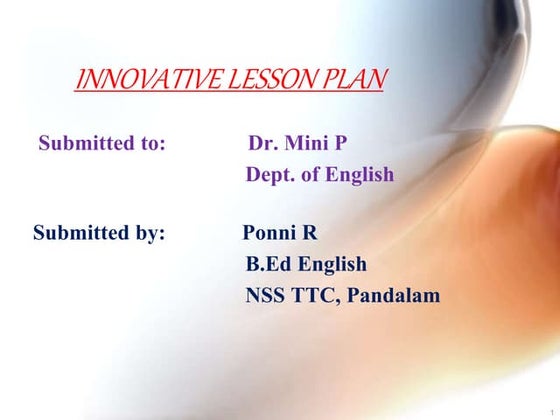 INNOVATIVE LESSON PLAN

Submitted to: Dr. Mini P
Dept. of English

Submitted by: Ponni R
B.Ed English
NSS TTC, Pandalam

1